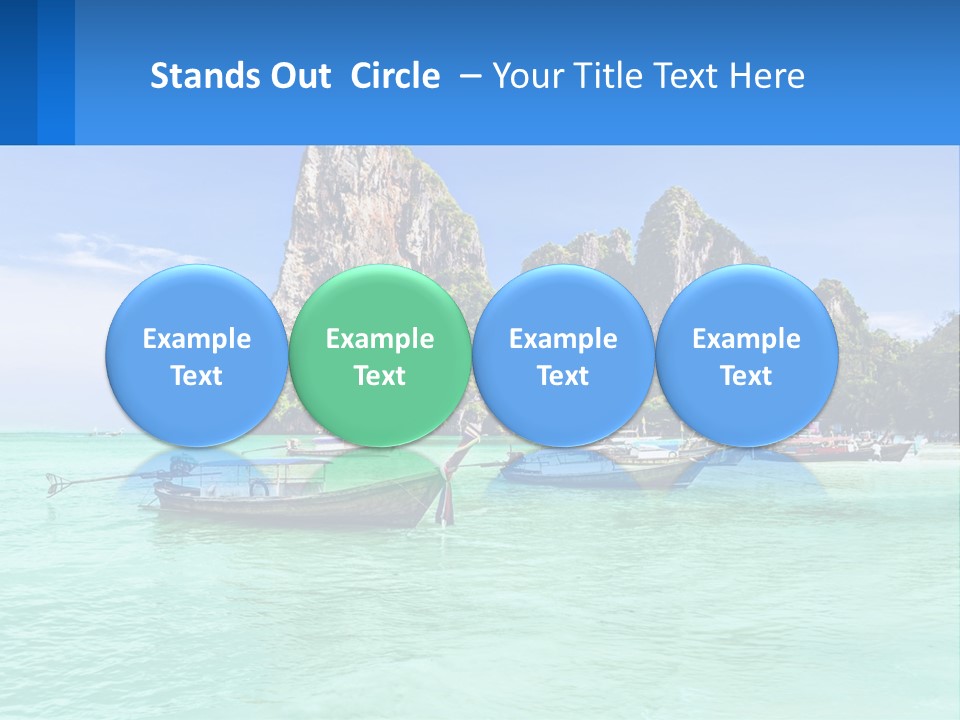 Stands Out  Circle  – Your Title Text Here

Example Text

Example Text

Example Text

Example Text